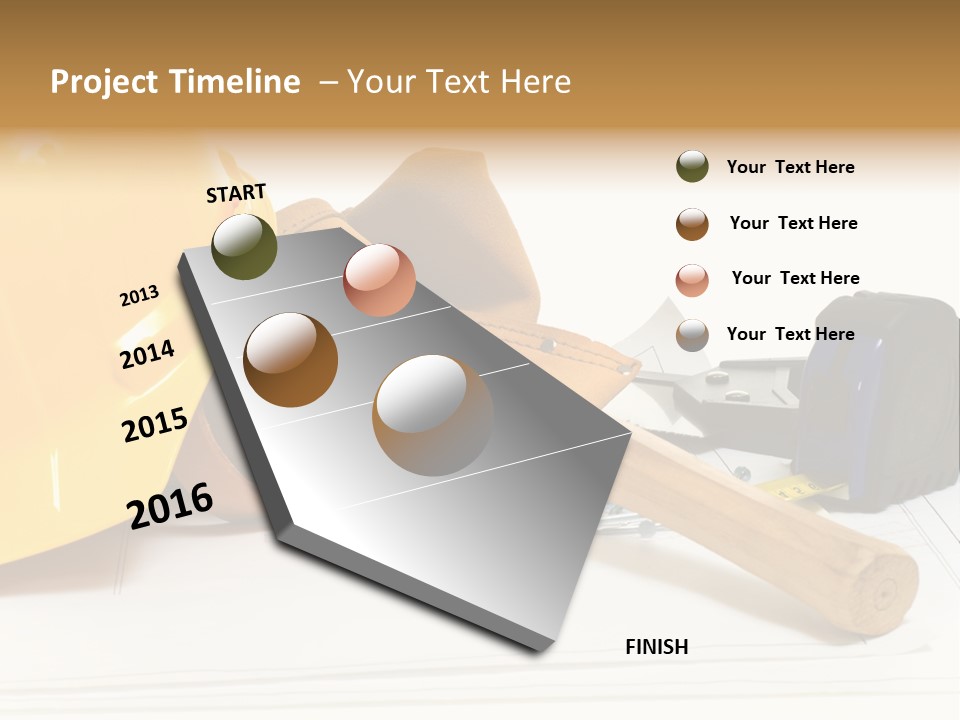 Project Timeline – Your Text Here

START

2013

2014

2015

2016

FINISH

Your Text Here

Your Text Here

Your Text Here

Your Text Here